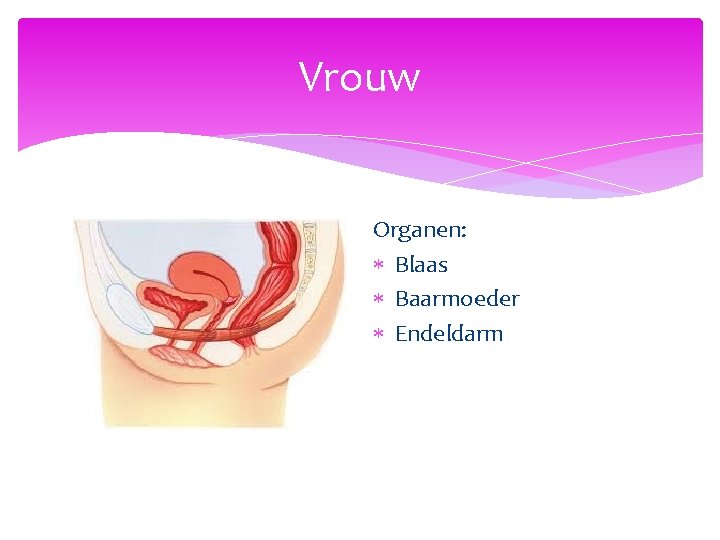 Vrouw

Organen:
* Blaas
* Baarmoeder
* Endeldarm